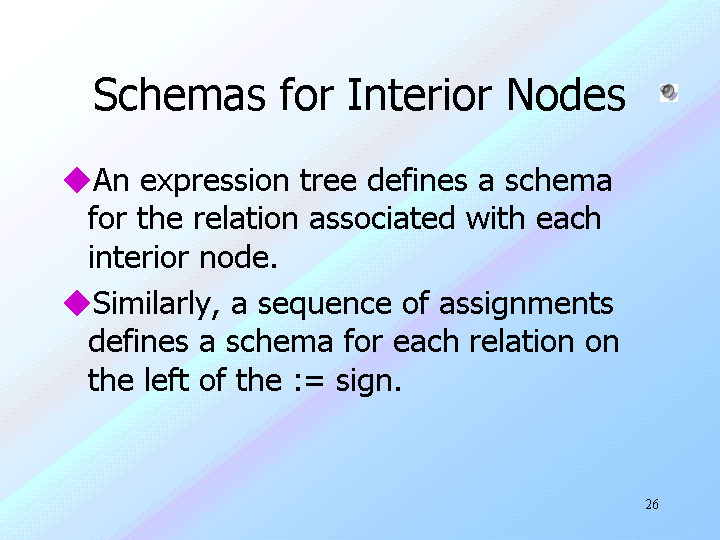 Schemas for Interior Nodes

◆An expression tree defines a schema for the relation associated with each interior node.

◆Similarly, a sequence of assignments defines a schema for each relation on the left of the := sign.

26